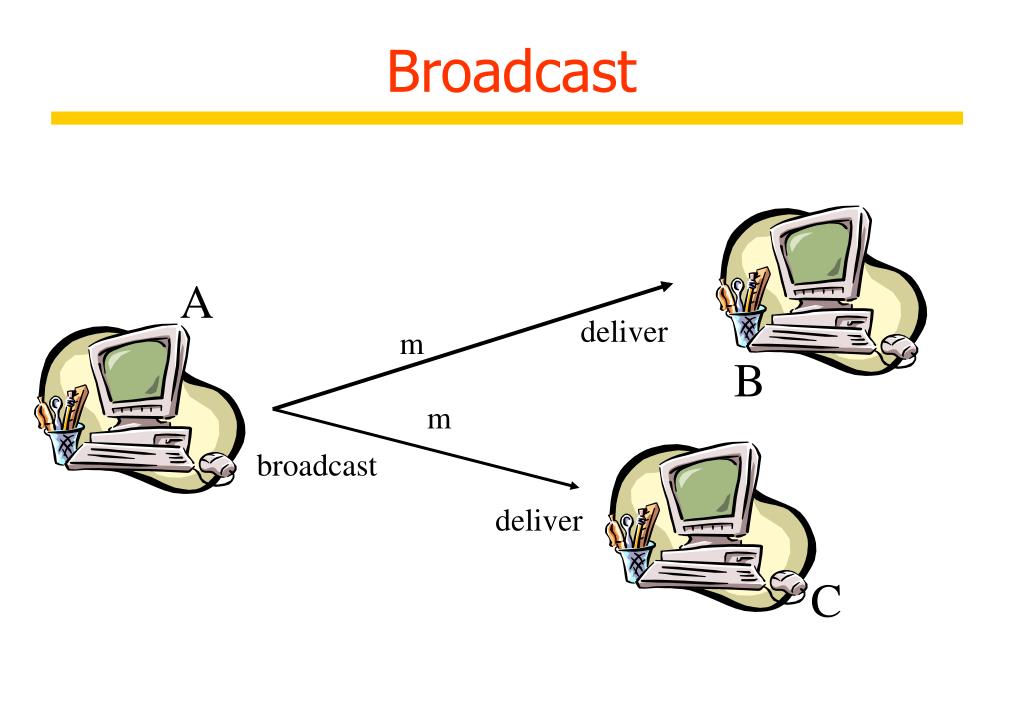 Broadcast

A

m

deliver

B

m

broadcast

deliver

C